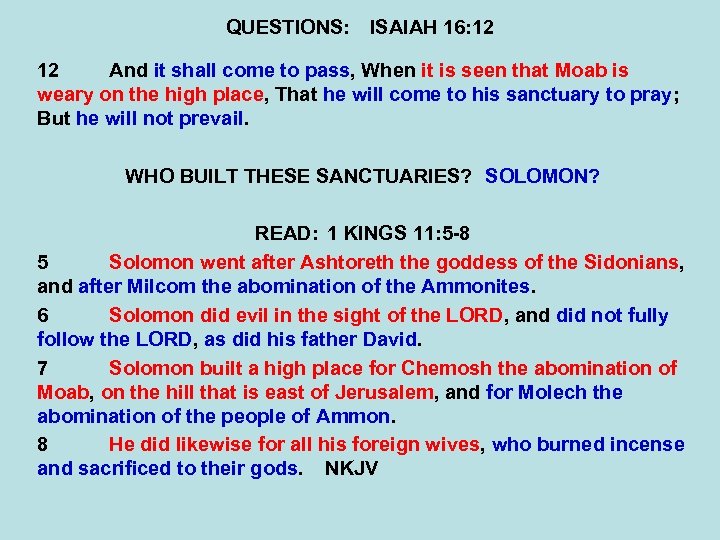 QUESTIONS: ISAIAH 16:12

12 And it shall come to pass, When it is seen that Moab is weary on the high place, That he will come to his sanctuary to pray; But he will not prevail.

WHO BUILT THESE SANCTUARIES? SOLOMON?

READ: 1 KINGS 11:5-8

5 Solomon went after Ashtoreth the goddess of the Sidonians, and after Milcom the abomination of the Ammonites.

6 Solomon did evil in the sight of the LORD, and did not fully follow the LORD, as did his father David.

7 Solomon built a high place for Chemosh the abomination of Moab, on the hill that is east of Jerusalem, and for Molech the abomination of the people of Ammon.

8 He did likewise for all his foreign wives, who burned incense and sacrificed to their gods. NKJV